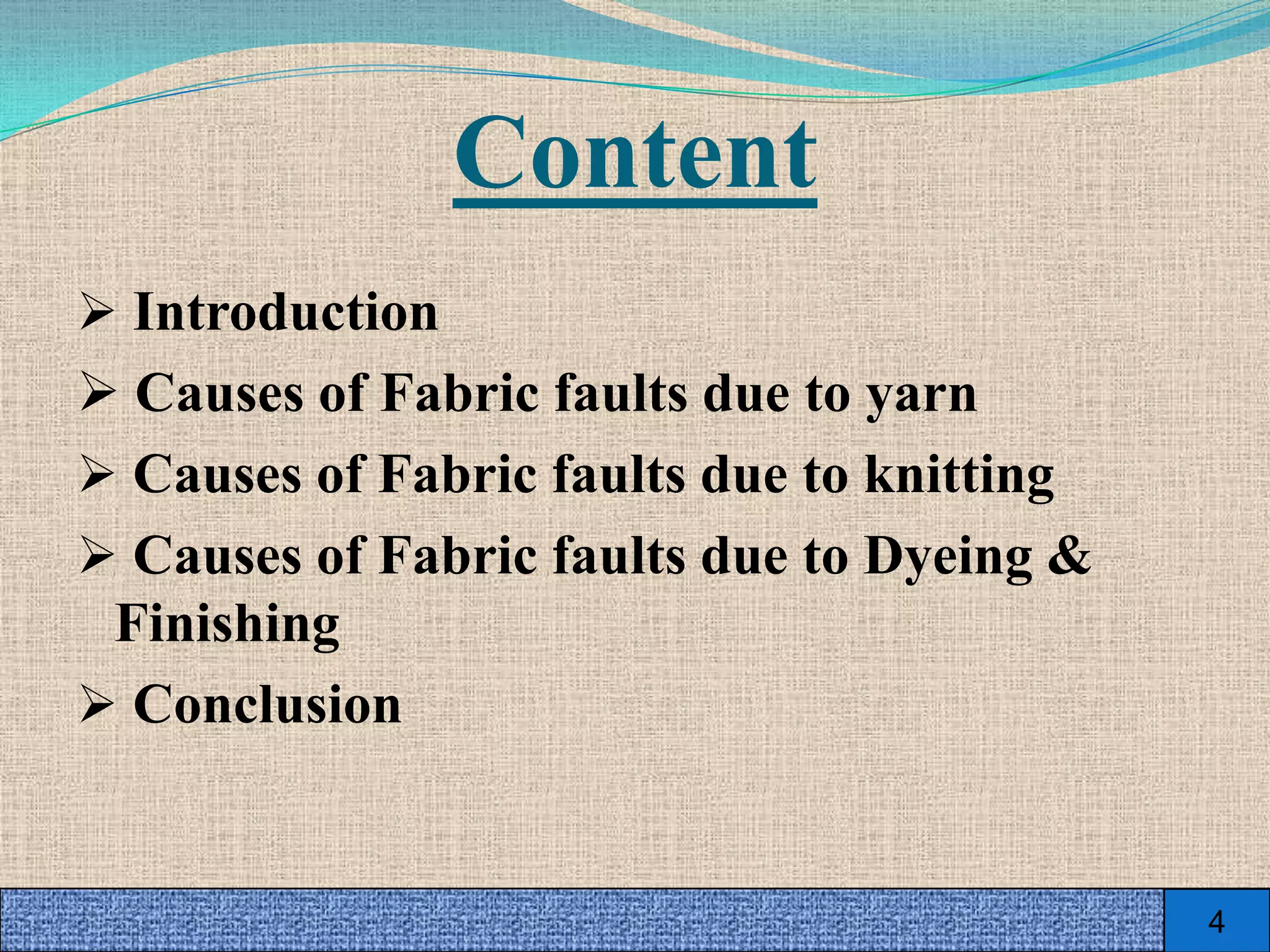 Content

➢ Introduction

➢ Causes of Fabric faults due to yarn

➢ Causes of Fabric faults due to knitting

➢ Causes of Fabric faults due to Dyeing & Finishing

➢ Conclusion

4